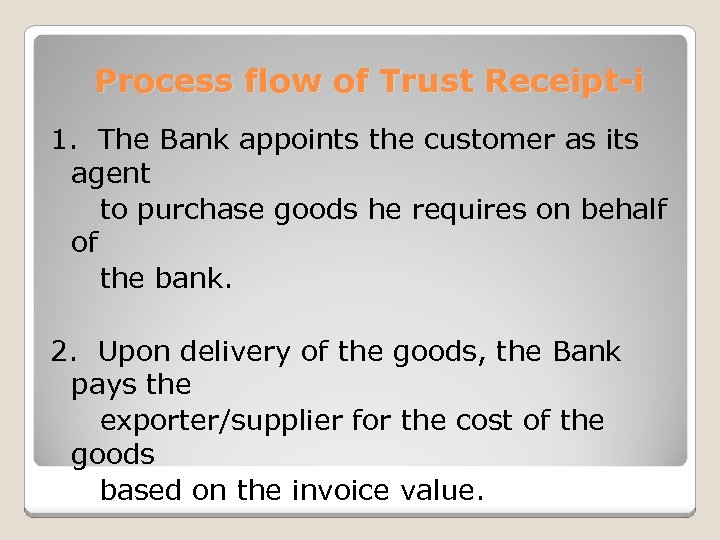 Process flow of Trust Receipt-i

1. The Bank appoints the customer as its agent to purchase goods he requires on behalf of the bank.

2. Upon delivery of the goods, the Bank pays the exporter/supplier for the cost of the goods based on the invoice value.